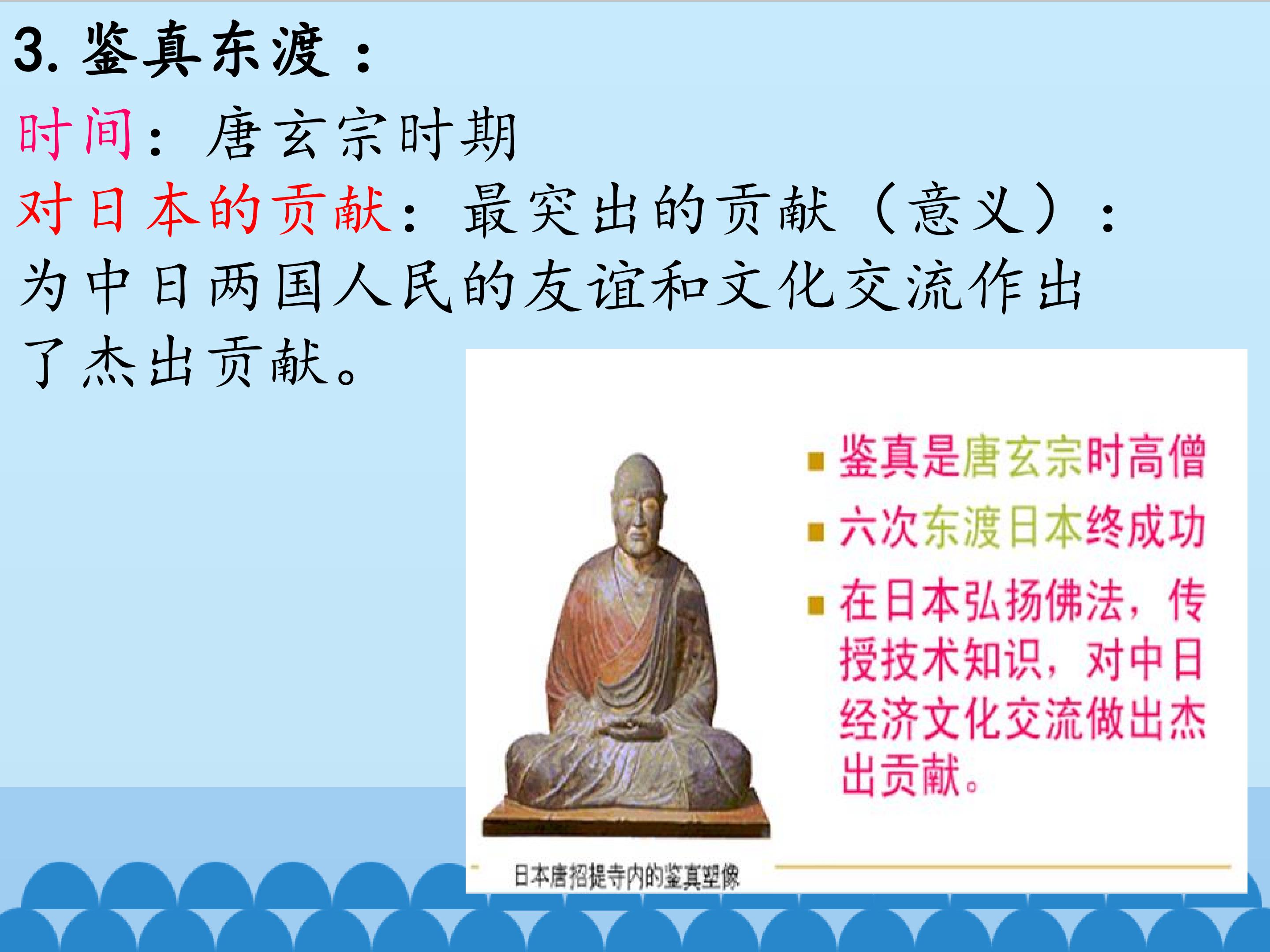 3. 鉴真东渡：

时间：唐玄宗时期

对日本的贡献：最突出的贡献（意义）：为中日两国人民的友谊和文化交流作出了杰出贡献。

鉴真是唐玄宗时高僧

六次东渡日本终成功

在日本弘扬佛法，传授技术知识，对中日经济文化交流做出杰出贡献。

日本唐招提寺内的鉴真塑像